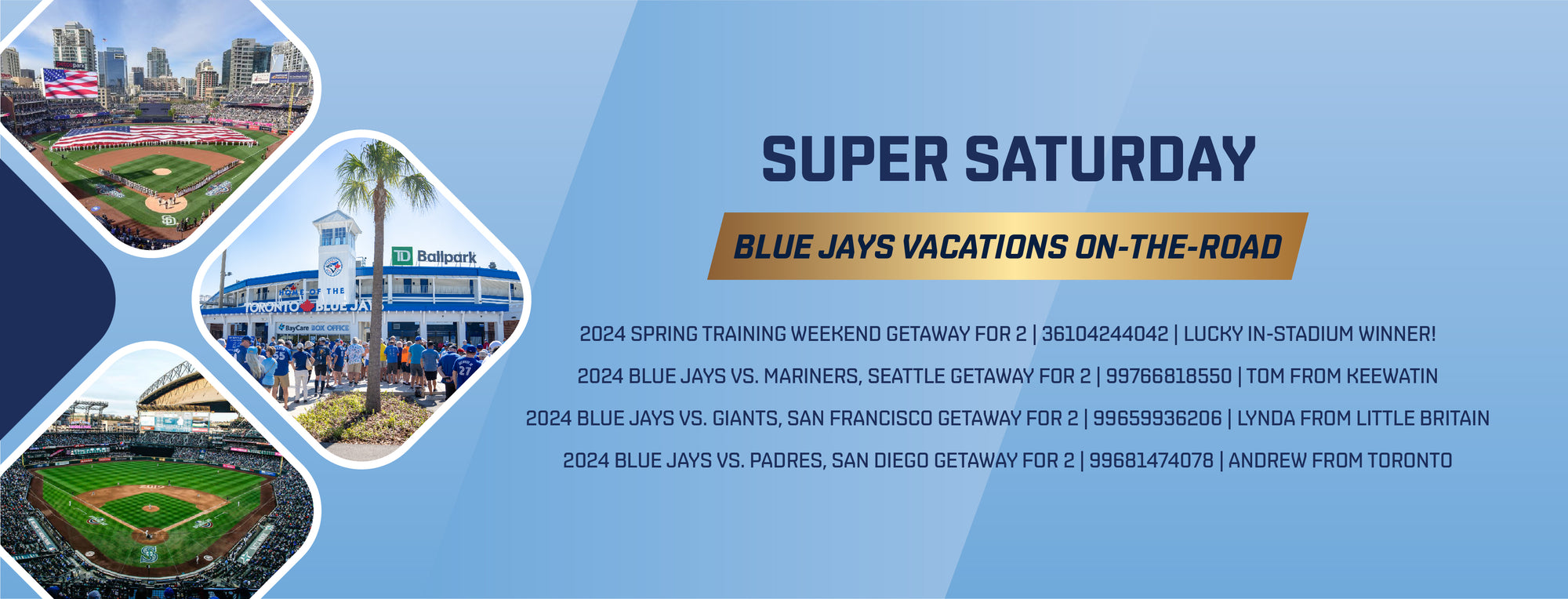 TD Ballpark

HOME OF THE TORONTO BLUE JAYS

BayCare BOX OFFICE

SUPER SATURDAY

BLUE JAYS VACATIONS ON-THE-ROAD

2024 SPRING TRAINING WEEKEND GETAWAY FOR 2 | 36104244042 | LUCKY IN-STADIUM WINNER!

2024 BLUE JAYS VS. MARINERS, SEATTLE GETAWAY FOR 2 | 99766818550 | TOM FROM KEEWATIN

2024 BLUE JAYS VS. GIANTS, SAN FRANCISCO GETAWAY FOR 2 | 99659936206 | LYNDA FROM LITTLE BRITAIN

2024 BLUE JAYS VS. PADRES, SAN DIEGO GETAWAY FOR 2 | 99681474078 | ANDREW FROM TORONTO